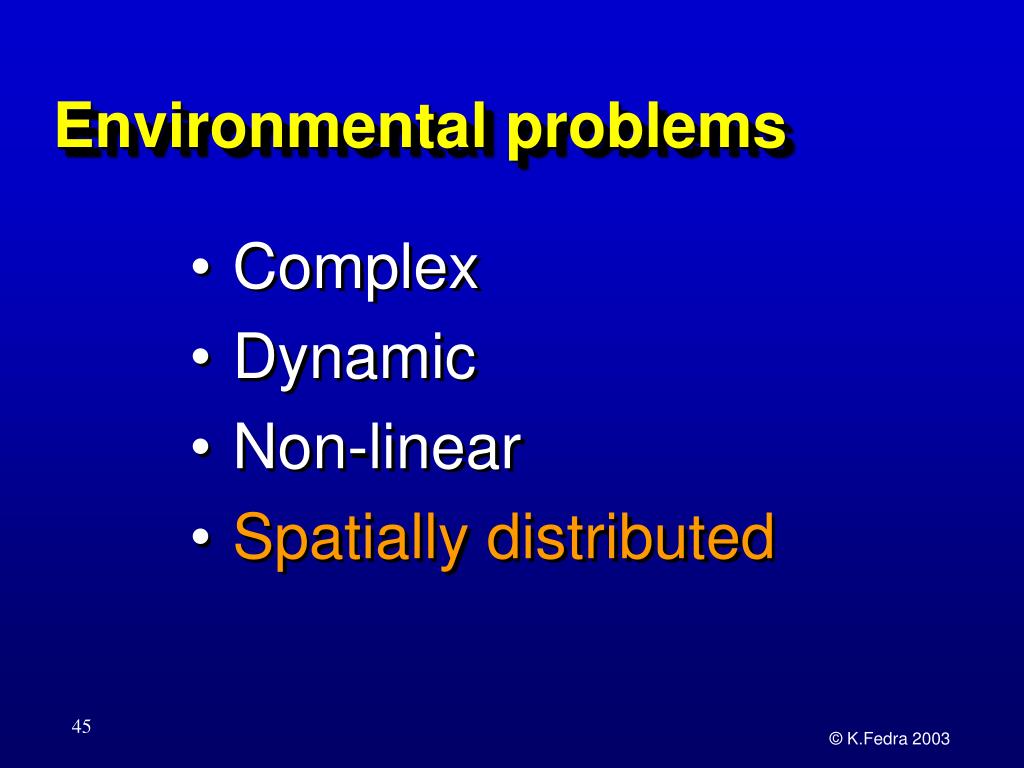 Environmental problems

• Complex
• Dynamic
• Non-linear
• Spatially distributed

45

© K.Fedra 2003